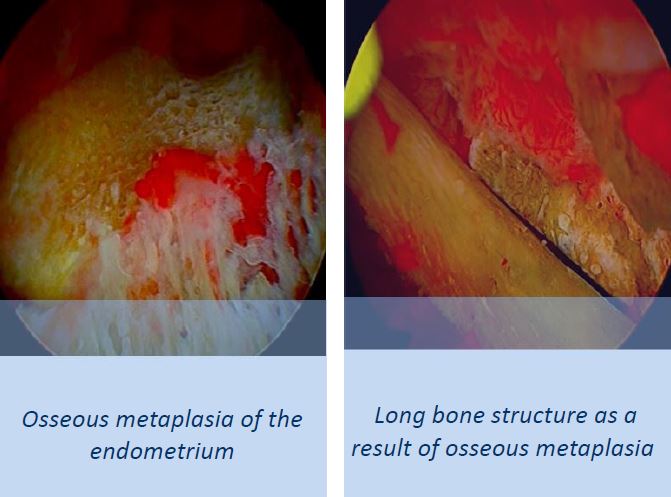 Osseous metaplasia of the endometrium

Long bone structure as a result of osseous metaplasia